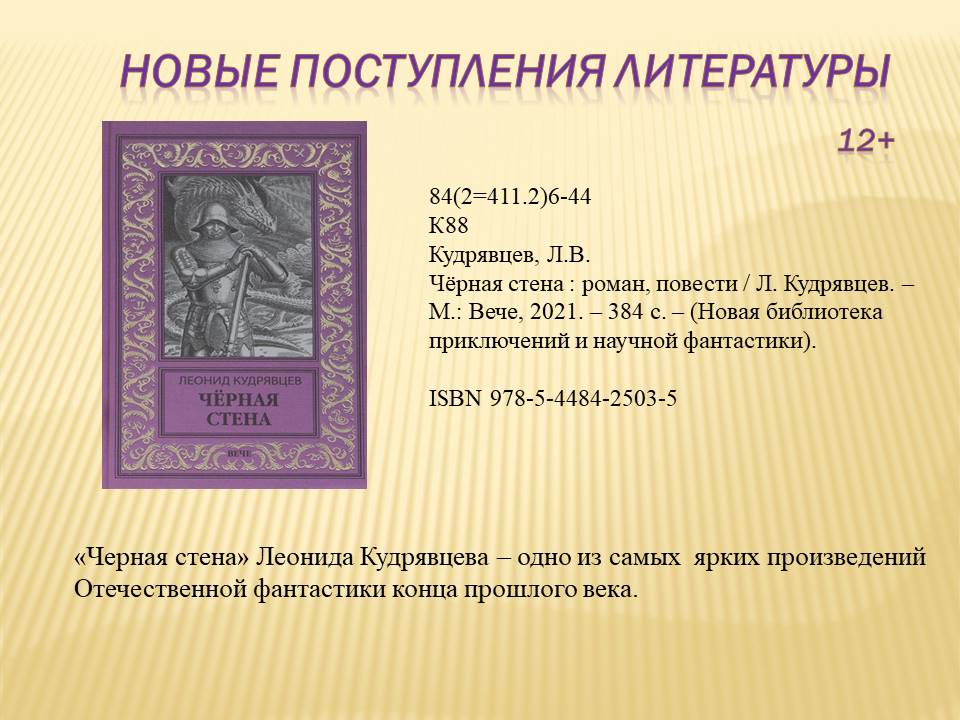 НОВЫЕ ПОСТУПЛЕНИЯ ЛИТЕРАТУРЫ

12+

ЛЕОНИД КУДРЯВЦЕВ
ЧЁРНАЯ СТЕНА
ВЕЧЕ

84(2=411.2)6-44
К88
Кудрявцев, Л.В.
Чёрная стена : роман, повести / Л. Кудрявцев. – М.: Вече, 2021. – 384 с. – (Новая библиотека приключений и научной фантастики).

ISBN 978-5-4484-2503-5

«Черная стена» Леонида Кудрявцева – одно из самых ярких произведений Отечественной фантастики конца прошлого века.